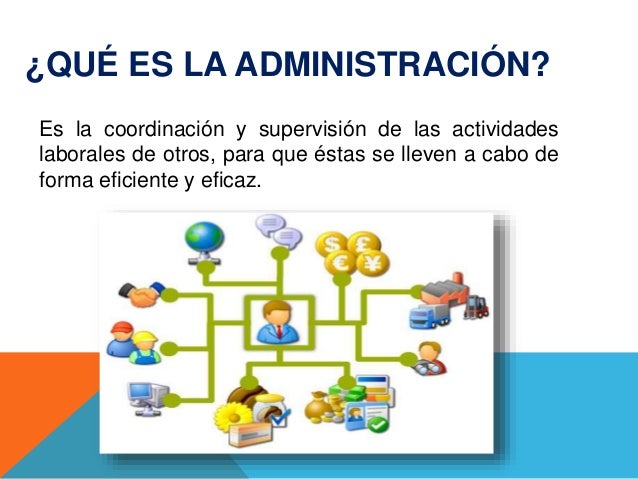 ¿QUÉ ES LA ADMINISTRACIÓN?

Es la coordinación y supervisión de las actividades laborales de otros, para que éstas se lleven a cabo de forma eficiente y eficaz.

$ £ € ¥